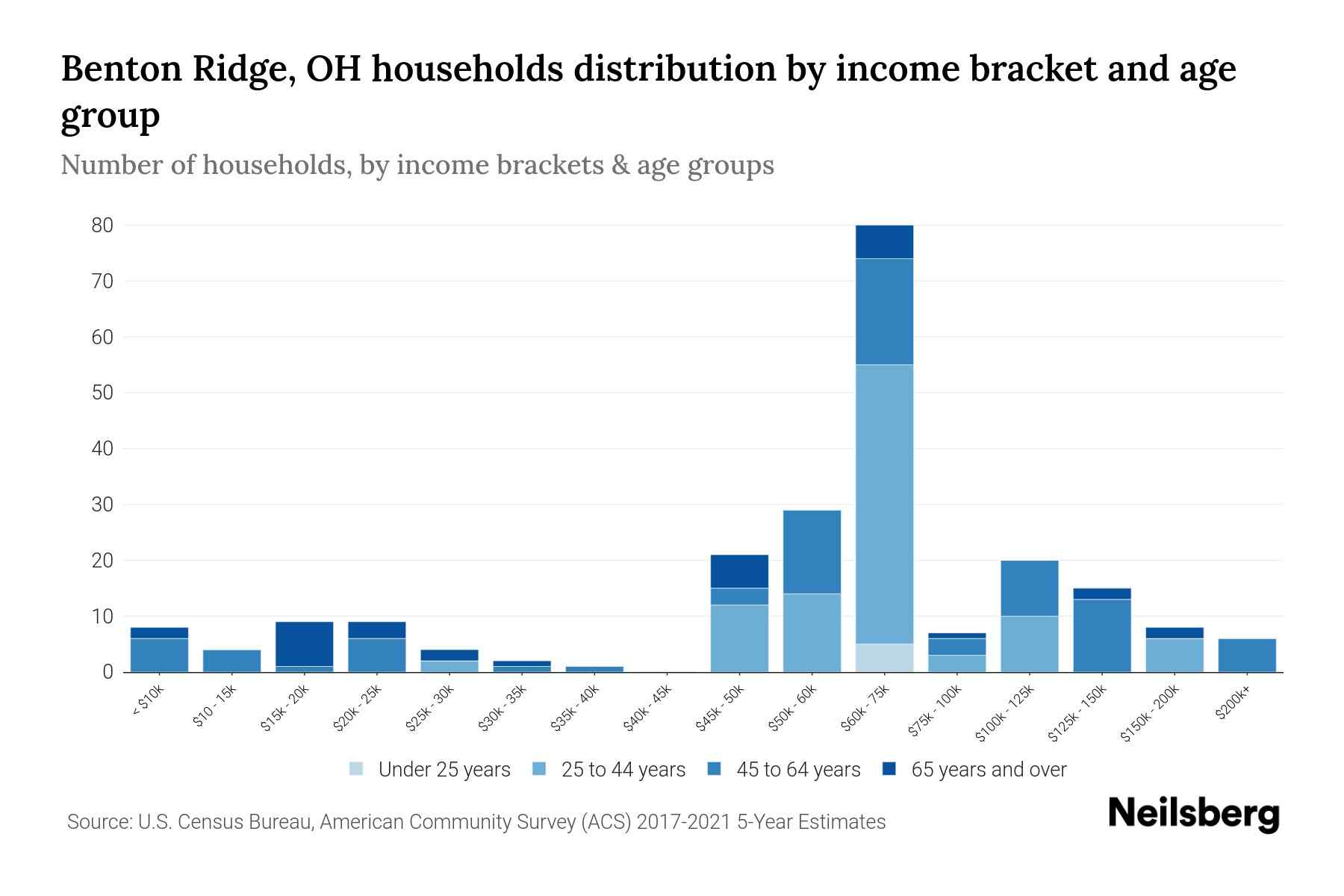 Benton Ridge, OH households distribution by income bracket and age group

Number of households, by income brackets & age groups

80
70
60
50
40
30
20
10
0

< $10k
$10 - 15k
$15k - 20k
$20k - 25k
$25k - 30k
$30k - 35k
$35k - 40k
$40k - 45k
$45k - 50k
$50k - 60k
$60k - 75k
$75k - 100k
$100k - 125k
$125k - 150k
$150k - 200k
$200k+

Under 25 years
25 to 44 years
45 to 64 years
65 years and over

Source: U.S. Census Bureau, American Community Survey (ACS) 2017-2021 5-Year Estimates

Neilsberg